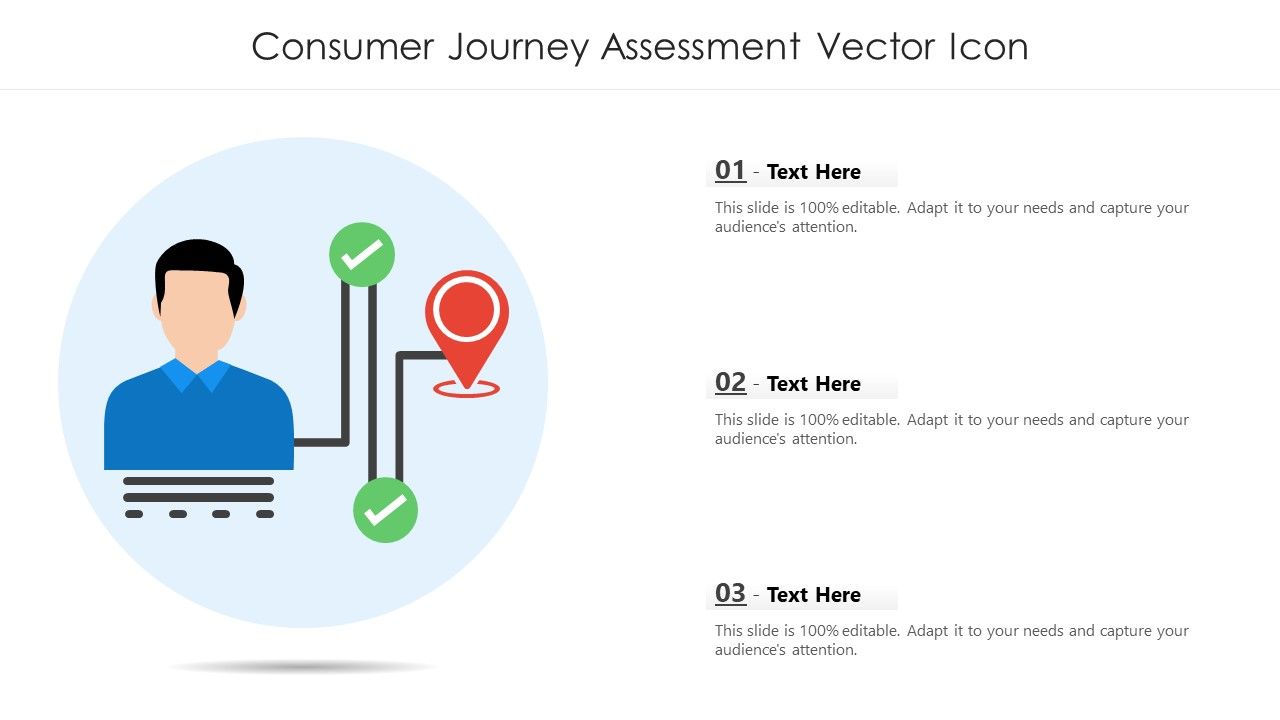 Consumer Journey Assessment Vector Icon

01 - Text Here

This slide is 100% editable. Adapt it to your needs and capture your audience's attention.

02 - Text Here

This slide is 100% editable. Adapt it to your needs and capture your audience's attention.

03 - Text Here

This slide is 100% editable. Adapt it to your needs and capture your audience's attention.